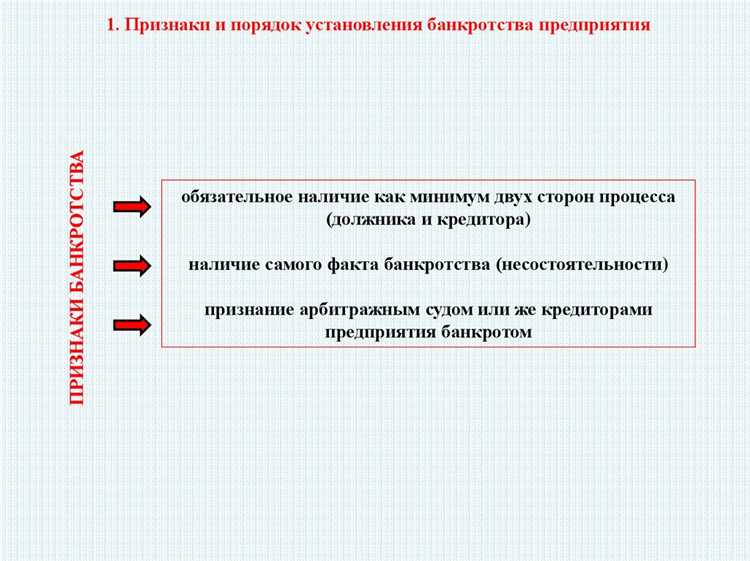 1. Признаки и порядок установления банкротства предприятия

ПРИЗНАКИ БАНКРОТСТВА

обязательное наличие как минимум двух сторон процесса (должника и кредитора)

наличие самого факта банкротства (несостоятельности)

признание арбитражным судом или же кредиторами предприятия банкротом